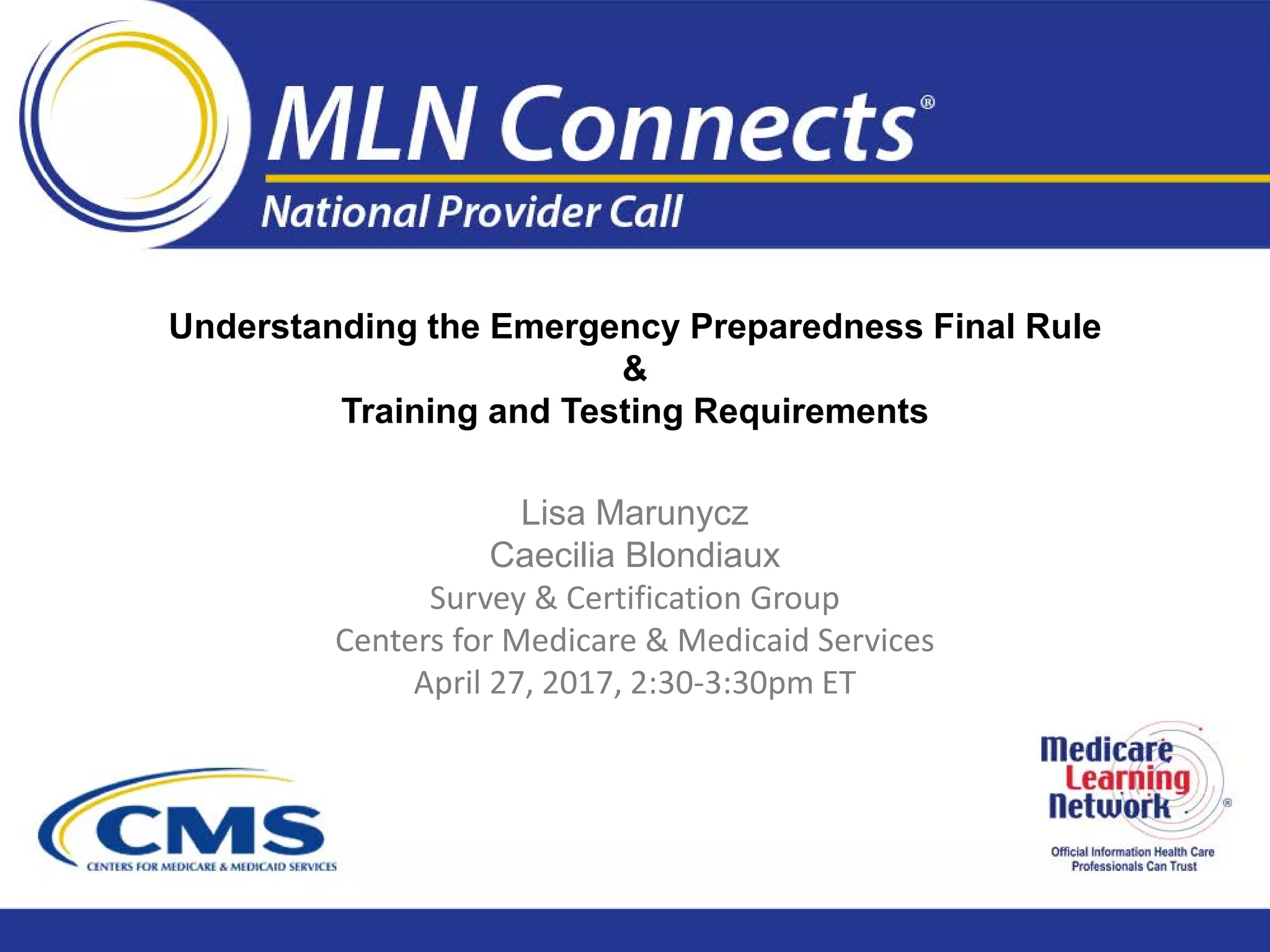 MLN Connects®

National Provider Call

Understanding the Emergency Preparedness Final Rule
&
Training and Testing Requirements

Lisa Marunycz
Caecilia Blondiaux
Survey & Certification Group
Centers for Medicare & Medicaid Services
April 27, 2017, 2:30-3:30pm ET

CMS
CENTERS FOR MEDICARE & MEDICAID SERVICES

Medicare Learning Network®
Official Information Health Care Professionals Can Trust